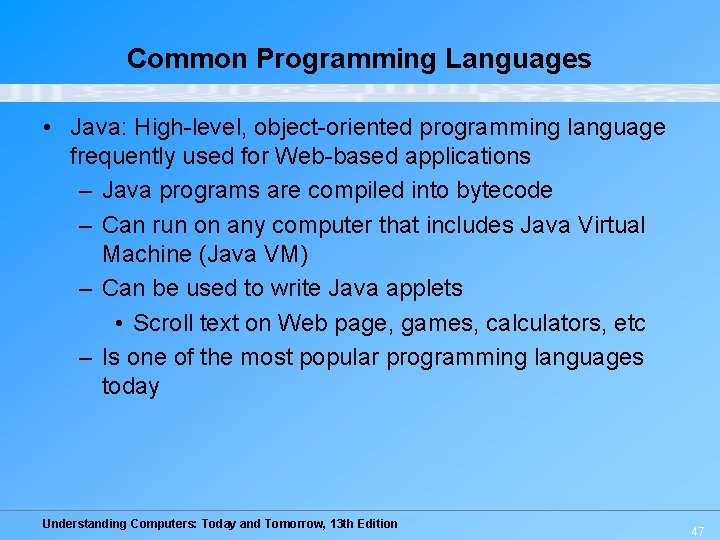 Common Programming Languages

• Java: High-level, object-oriented programming language frequently used for Web-based applications
– Java programs are compiled into bytecode
– Can run on any computer that includes Java Virtual Machine (Java VM)
– Can be used to write Java applets
• Scroll text on Web page, games, calculators, etc
– Is one of the most popular programming languages today

Understanding Computers: Today and Tomorrow, 13th Edition

47